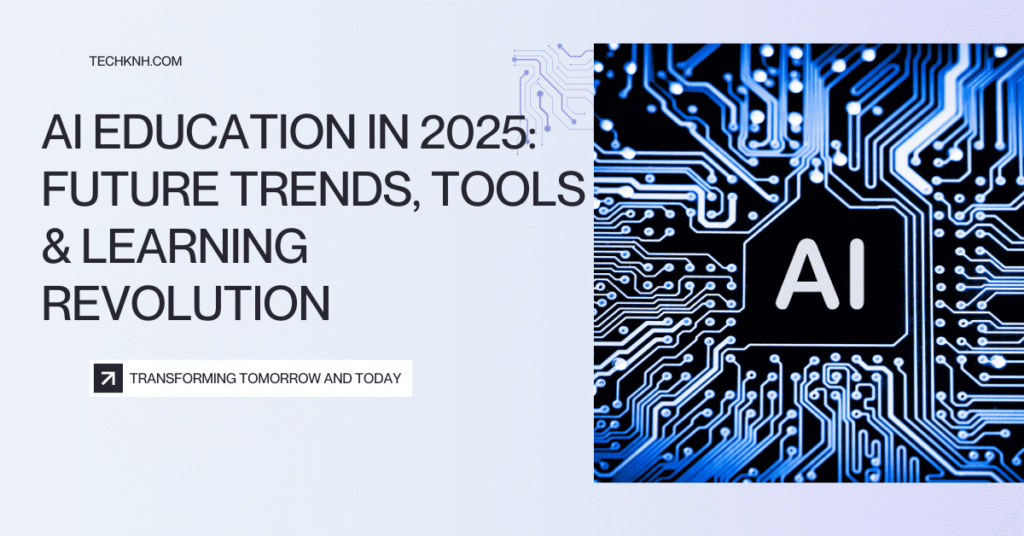 TECHKNH.COM

AI EDUCATION IN 2025: FUTURE TRENDS, TOOLS & LEARNING REVOLUTION

TRANSFORMING TOMORROW AND TODAY

AI